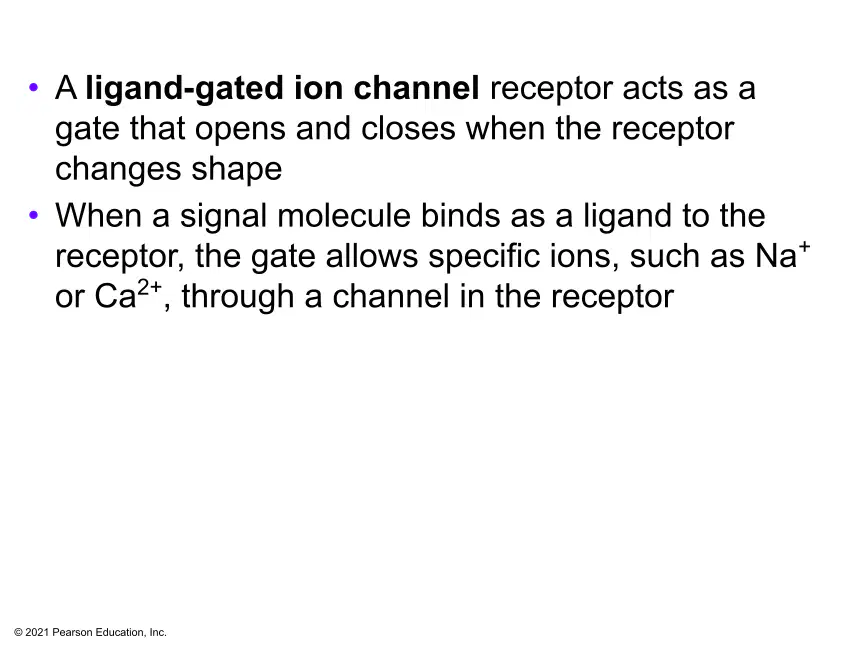 • A ligand-gated ion channel receptor acts as a gate that opens and closes when the receptor changes shape

• When a signal molecule binds as a ligand to the receptor, the gate allows specific ions, such as $Na^+$ or $Ca^{2+}$, through a channel in the receptor

© 2021 Pearson Education, Inc.